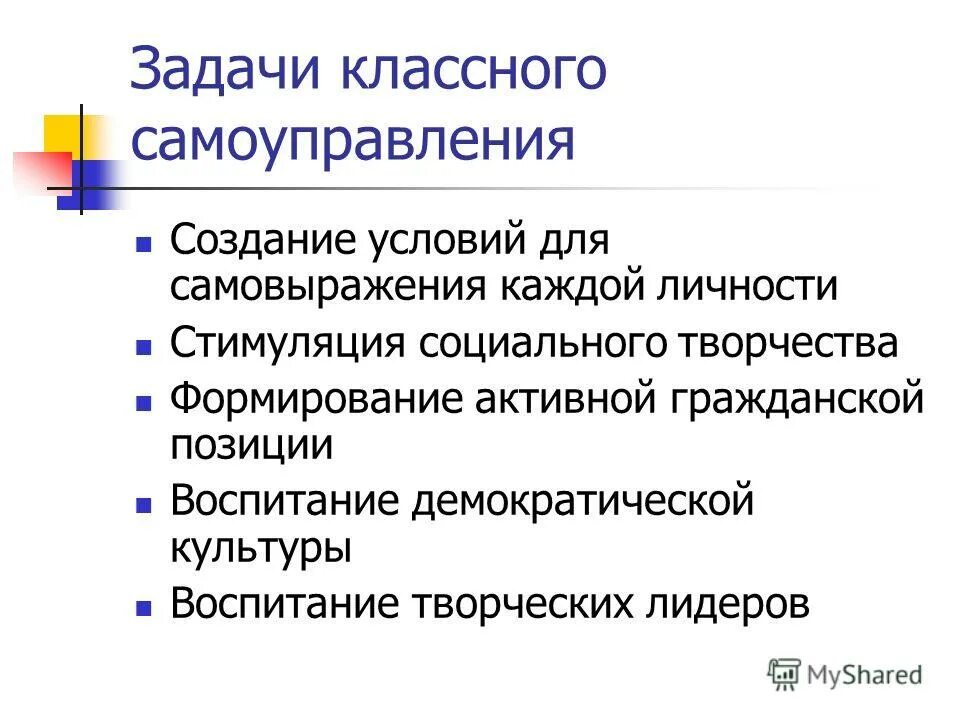 Задачи классного самоуправления

- Создание условий для самовыражения каждой личности
- Стимуляция социального творчества
- Формирование активной гражданской позиции
- Воспитание демократической культуры
- Воспитание творческих лидеров

MyShared